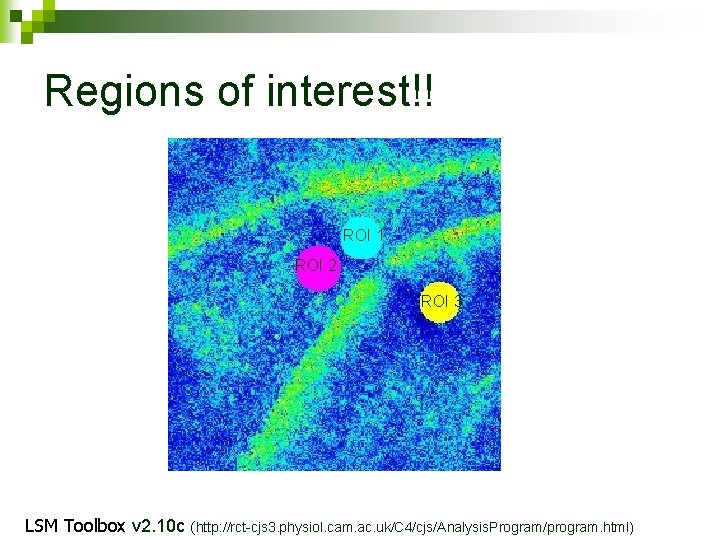 Regions of interest!!

ROI 1

ROI 2

ROI 3

LSM Toolbox v2.10c (http://rct-cjs3.physiol.cam.ac.uk/C4/cjs/AnalysisProgram/program.html)